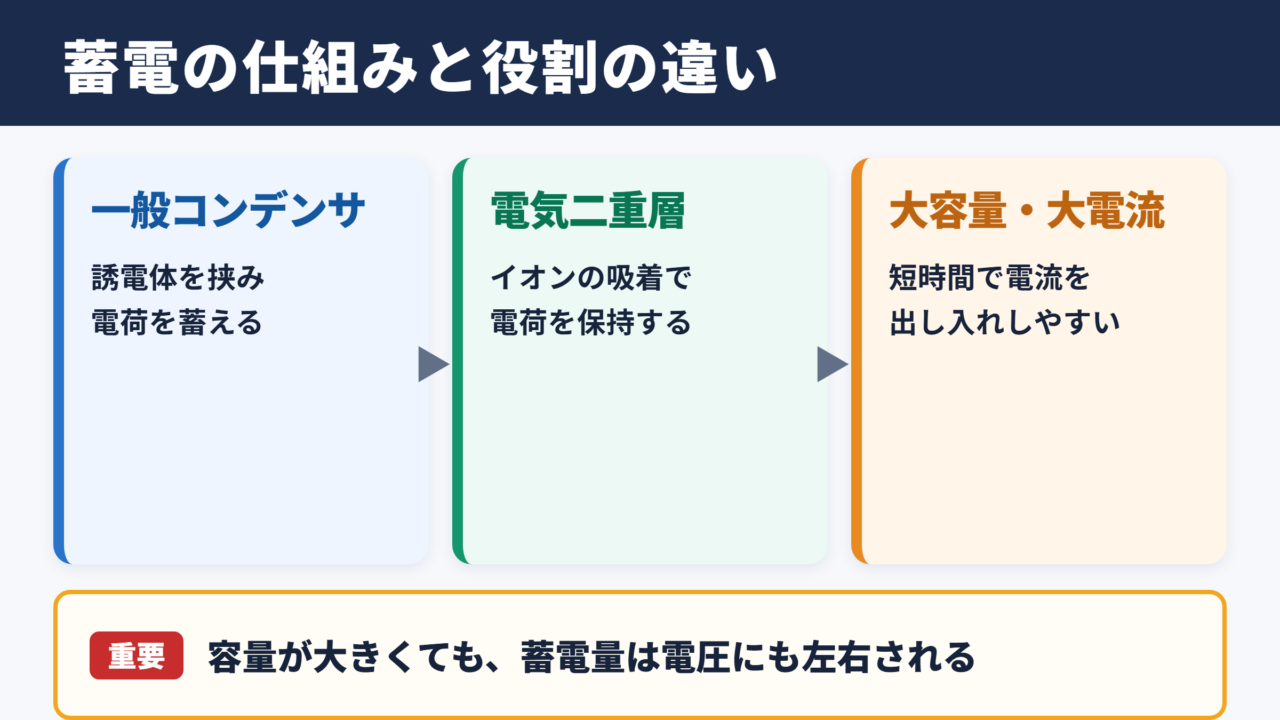 蓄電の仕組みと役割の違い

一般コンデンサ

誘電体を挟み
電荷を蓄える

電気二重層

イオンの吸着で
電荷を保持する

大容量・大電流

短時間で電流を
出し入れしやすい

重要 容量が大きくても、蓄電量は電圧にも左右される